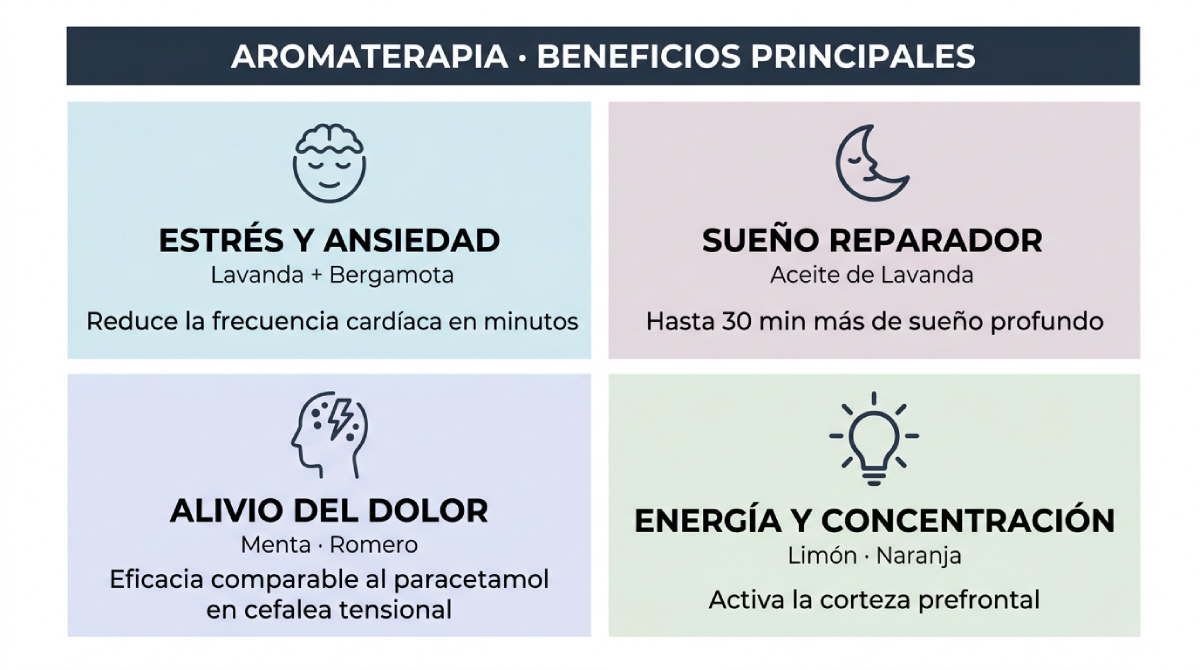 AROMATERAPIA · BENEFICIOS PRINCIPALES

ESTRÉS Y ANSIEDAD
Lavanda + Bergamota
Reduce la frecuencia cardíaca en minutos

SUEÑO REPARADOR
Aceite de Lavanda
Hasta 30 min más de sueño profundo

ALIVIO DEL DOLOR
Menta · Romero
Eficacia comparable al paracetamol en cefalea tensional

ENERGÍA Y CONCENTRACIÓN
Limón · Naranja
Activa la corteza prefrontal